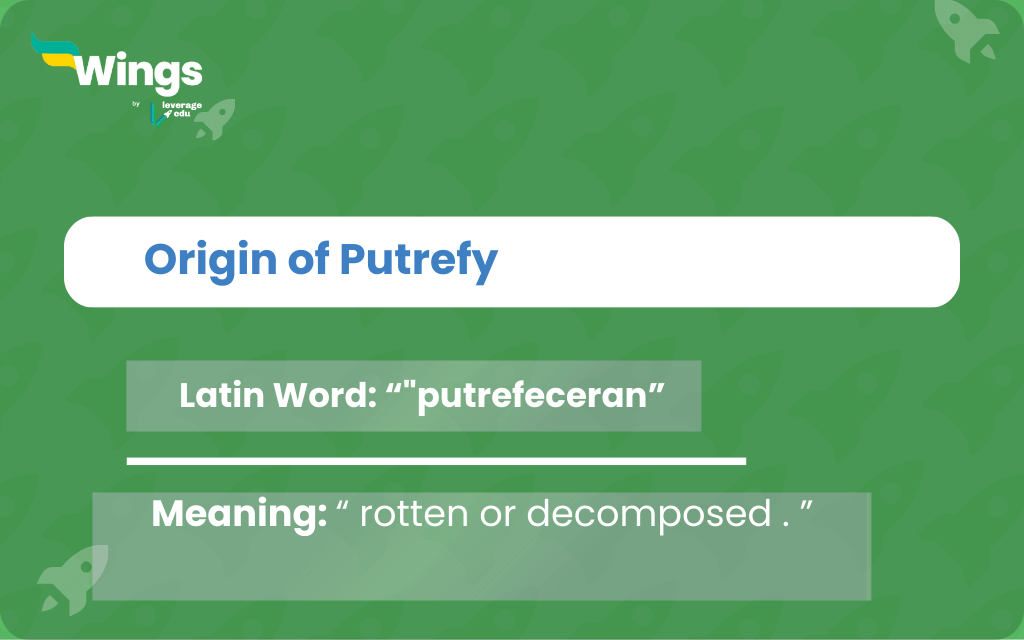 Wings
by leverage edu

Origin of Putrefy

Latin Word: “"putrefeceran”

Meaning: “ rotten or decomposed . ”